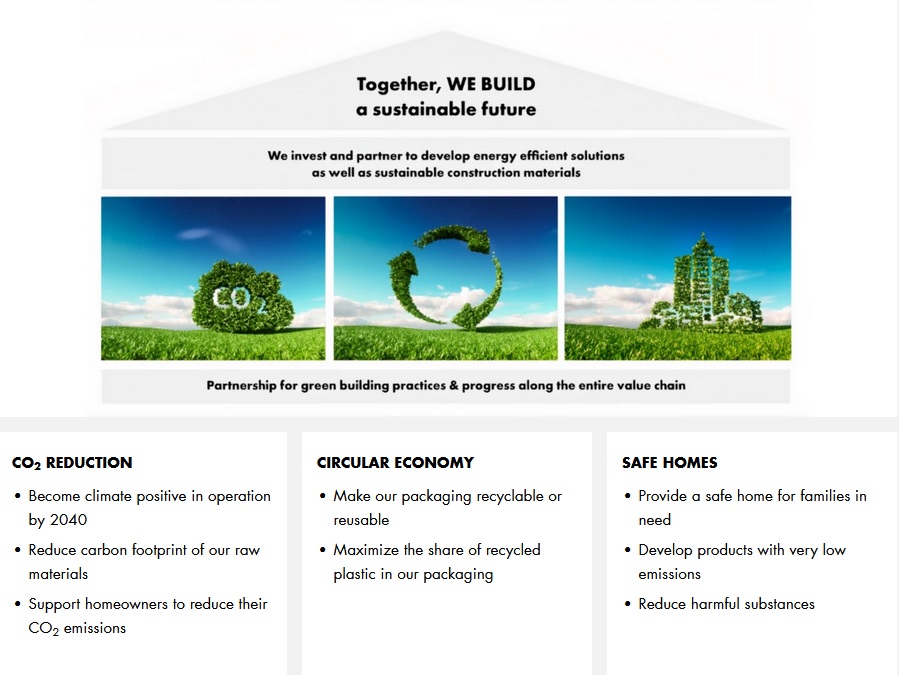 Together, WE BUILD
a sustainable future

We invest and partner to develop energy efficient solutions as well as sustainable construction materials

$CO_2$

Partnership for green building practices & progress along the entire value chain

$CO_2$ REDUCTION

• Become climate positive in operation by 2040
• Reduce carbon footprint of our raw materials
• Support homeowners to reduce their $CO_2$ emissions

CIRCULAR ECONOMY

• Make our packaging recyclable or reusable
• Maximize the share of recycled plastic in our packaging

SAFE HOMES

• Provide a safe home for families in need
• Develop products with very low emissions
• Reduce harmful substances